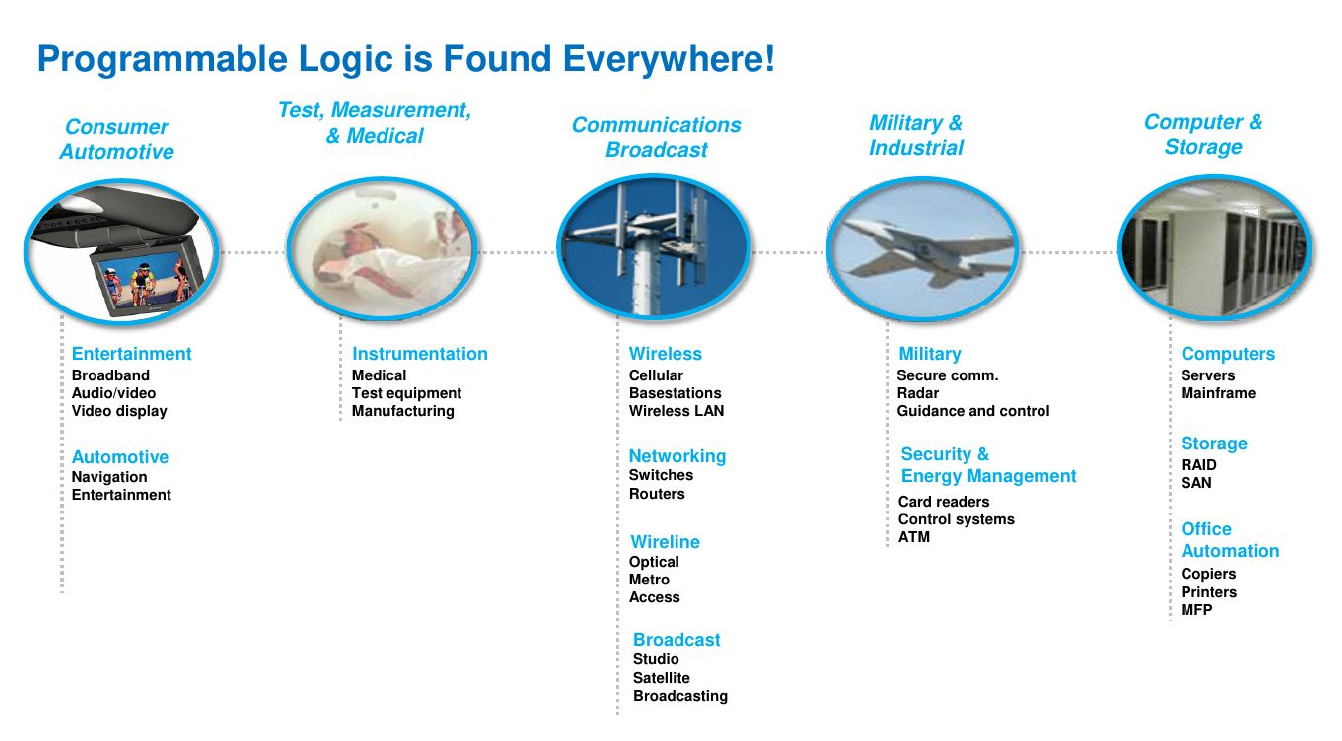 Programmable Logic is Found Everywhere!

Consumer Automotive

Entertainment
Broadband
Audio/video
Video display

Automotive
Navigation
Entertainment

Test, Measurement, & Medical

Instrumentation
Medical
Test equipment
Manufacturing

Communications Broadcast

Wireless
Cellular
Basestations
Wireless LAN

Networking
Switches
Routers

Wireline
Optical
Metro
Access

Broadcast
Studio
Satellite
Broadcasting

Military & Industrial

Military
Secure comm.
Radar
Guidance and control

Security & Energy Management
Card readers
Control systems
ATM

Computer & Storage

Computers
Servers
Mainframe

Storage
RAID
SAN

Office Automation
Copiers
Printers
MFP